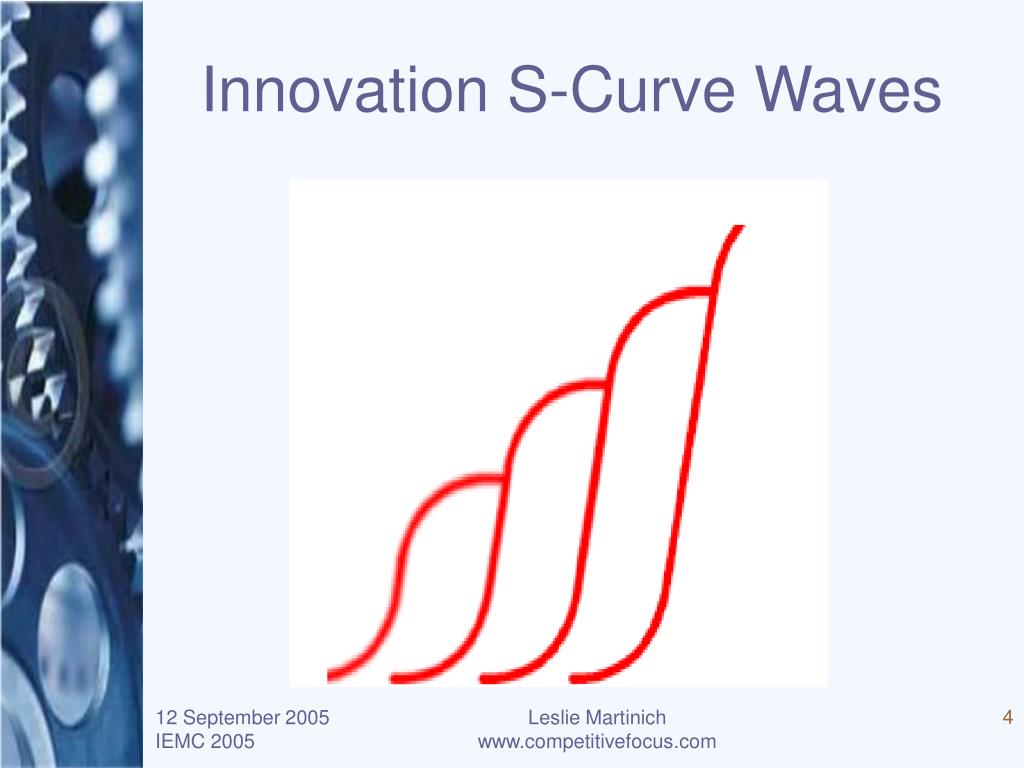 Innovation S-Curve Waves

12 September 2005
IEMC 2005

Leslie Martinich
www.competitivefocus.com

4